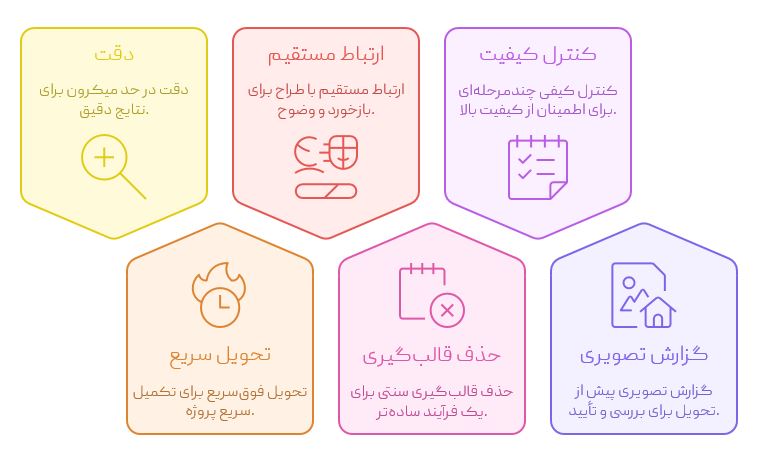 کنترل کیفیت

کنترل کیفی چندمرحله‌ای برای اطمینان از کیفیت بالا.

ارتباط مستقیم

ارتباط مستقیم با طراح برای بازخورد و وضوح.

دقت

دقت در حد میکرون برای نتایج دقیق.

گزارش تصویری

گزارش تصویری پیش از تحویل برای بررسی و تأیید.

حذف قالب‌گیری

حذف قالب‌گیری سنتی برای یک فرآیند ساده‌تر.

تحویل سریع

تحویل فوق‌سریع برای تکمیل سریع پروژه.